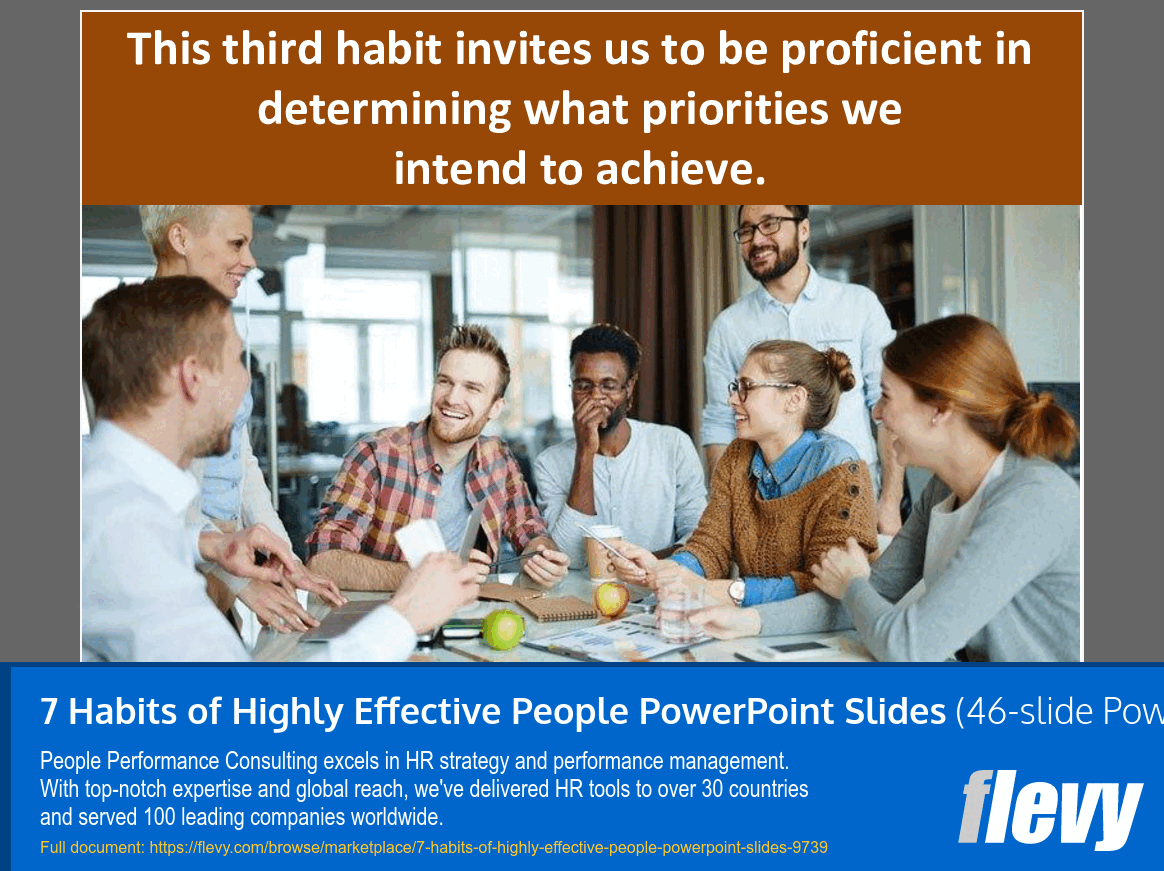 This third habit invites us to be proficient in determining what priorities we intend to achieve.

7 Habits of Highly Effective People PowerPoint Slides (46-slide Pow

People Performance Consulting excels in HR strategy and performance management. With top-notch expertise and global reach, we've delivered HR tools to over 30 countries and served 100 leading companies worldwide.

Full document: https://flevy.com/browse/marketplace/7-habits-of-highly-effective-people-powerpoint-slides-9739

flevy